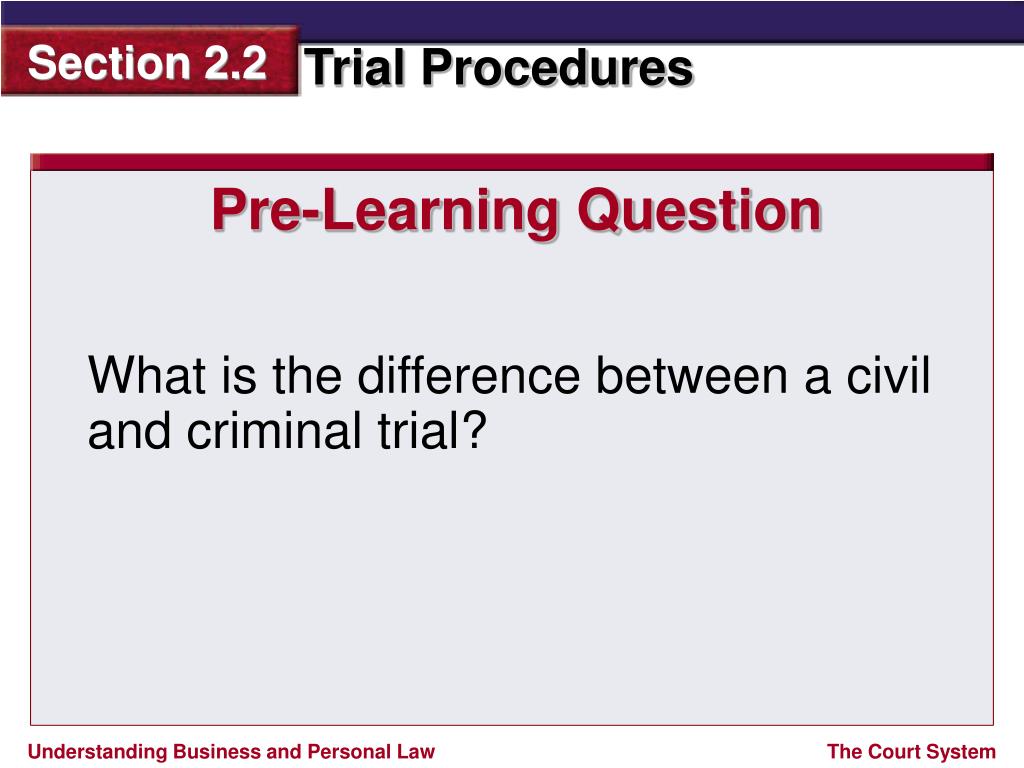 Section 2.2 Trial Procedures

Pre-Learning Question

What is the difference between a civil and criminal trial?

Understanding Business and Personal Law

The Court System